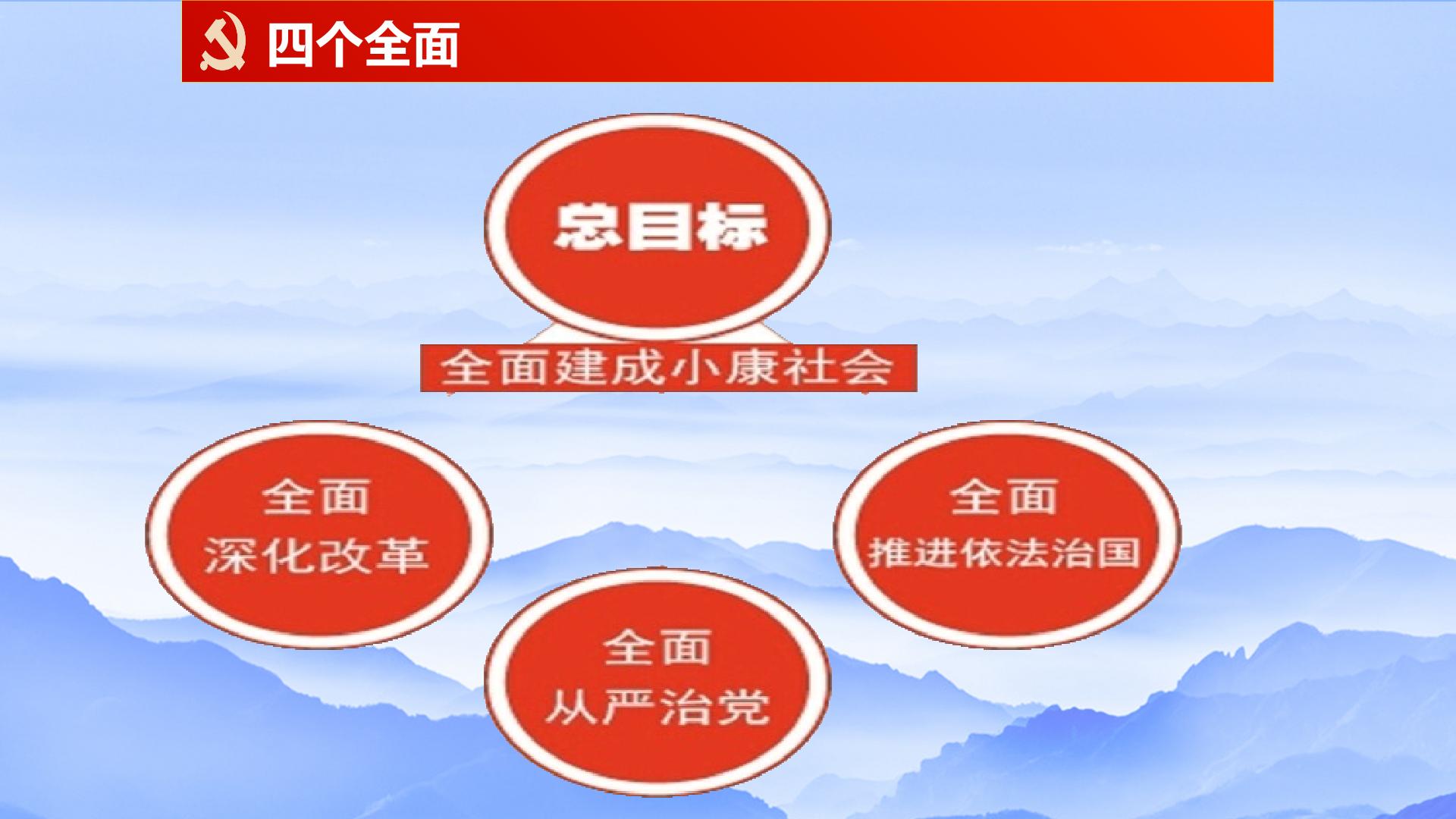 四个全面

总目标

全面建成小康社会

全面
深化改革

全面
推进依法治国

全面
从严治党